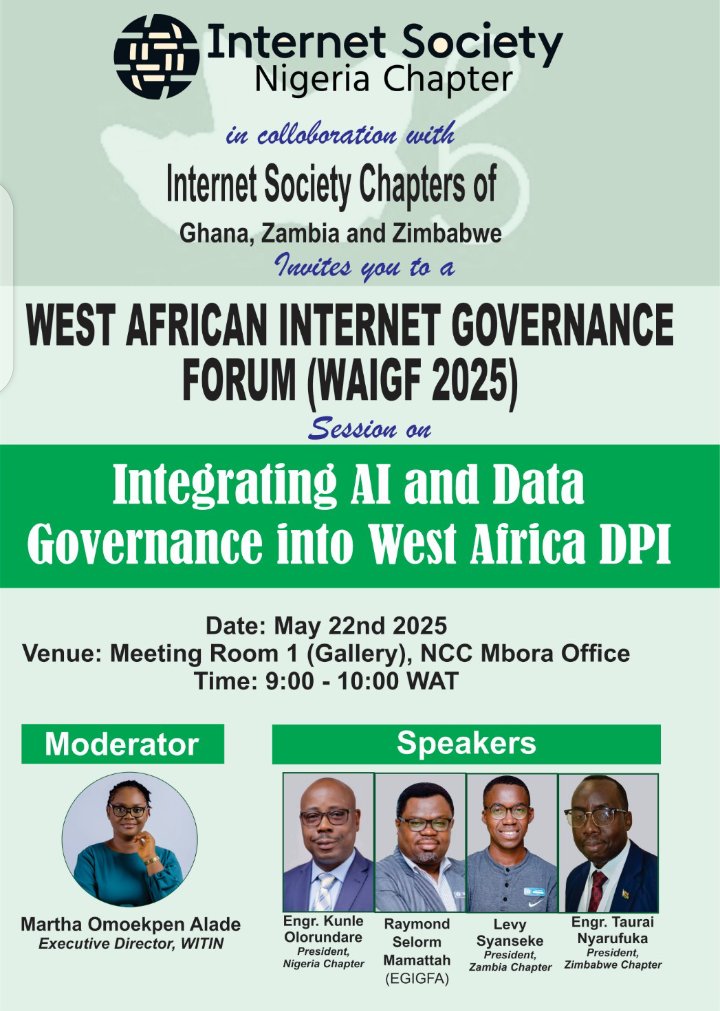 Internet Society
Nigeria Chapter

in colloboration with

Internet Society Chapters of
Ghana, Zambia and Zimbabwe

Invites you to a

WEST AFRICAN INTERNET GOVERNANCE FORUM (WAIGF 2025)

Session on

Integrating AI and Data Governance into West Africa DPI

Date: May 22nd 2025
Venue: Meeting Room 1 (Gallery), NCC Mbora Office
Time: 9:00 - 10:00 WAT

Moderator

Martha Omoekpen Alade
Executive Director, WITIN

Speakers

Engr. Kunle Olorundare
President, Nigeria Chapter

Raymond Selorm Mamattah
(EGIGFA)

Levy Syanseke
President, Zambia Chapter

Engr. Taurai Nyarufuka
President, Zimbabwe Chapter